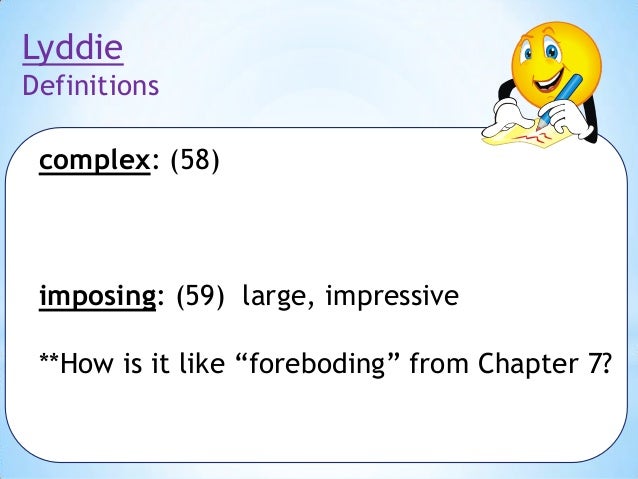 Lyddie
Definitions

complex: (58)

imposing: (59) large, impressive

**How is it like “foreboding” from Chapter 7?